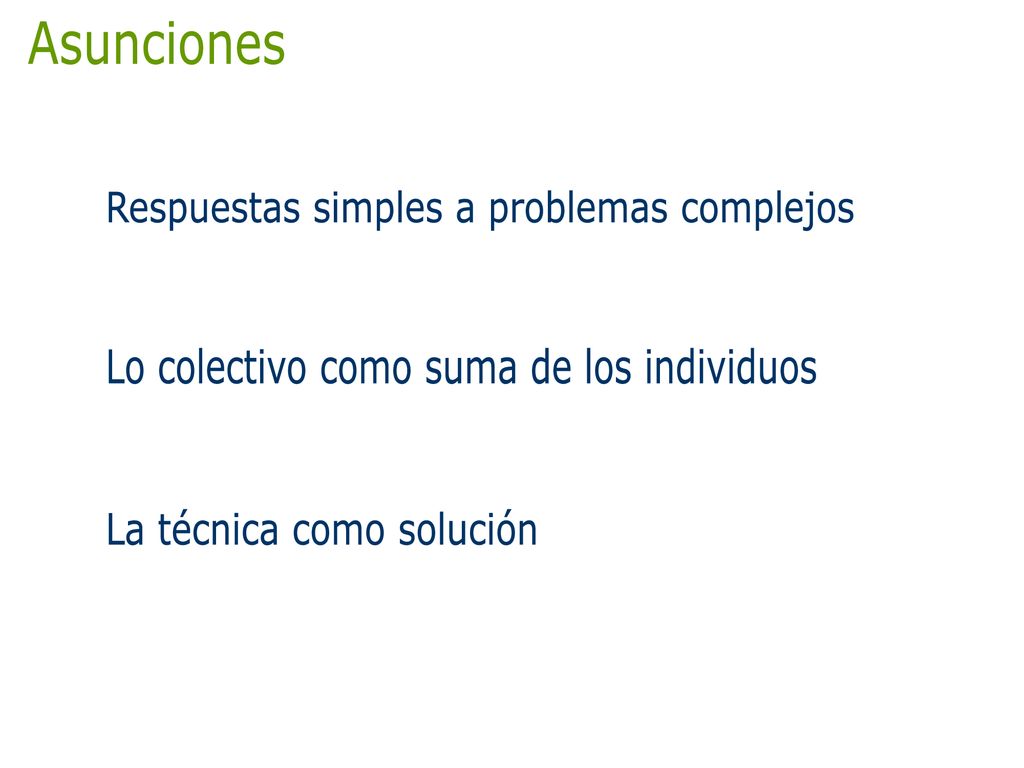 Asunciones

Respuestas simples a problemas complejos

Lo colectivo como suma de los individuos

La técnica como solución